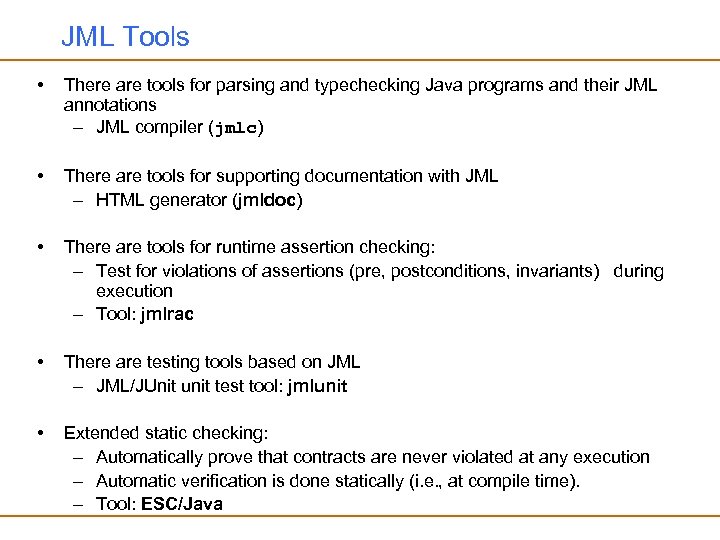 JML Tools

• There are tools for parsing and typechecking Java programs and their JML annotations
– JML compiler (jmlc)

• There are tools for supporting documentation with JML
– HTML generator (jmldoc)

• There are tools for runtime assertion checking:
– Test for violations of assertions (pre, postconditions, invariants) during execution
– Tool: jmlrac

• There are testing tools based on JML
– JML/JUnit unit test tool: jmlunit

• Extended static checking:
– Automatically prove that contracts are never violated at any execution
– Automatic verification is done statically (i.e., at compile time).
– Tool: ESC/Java